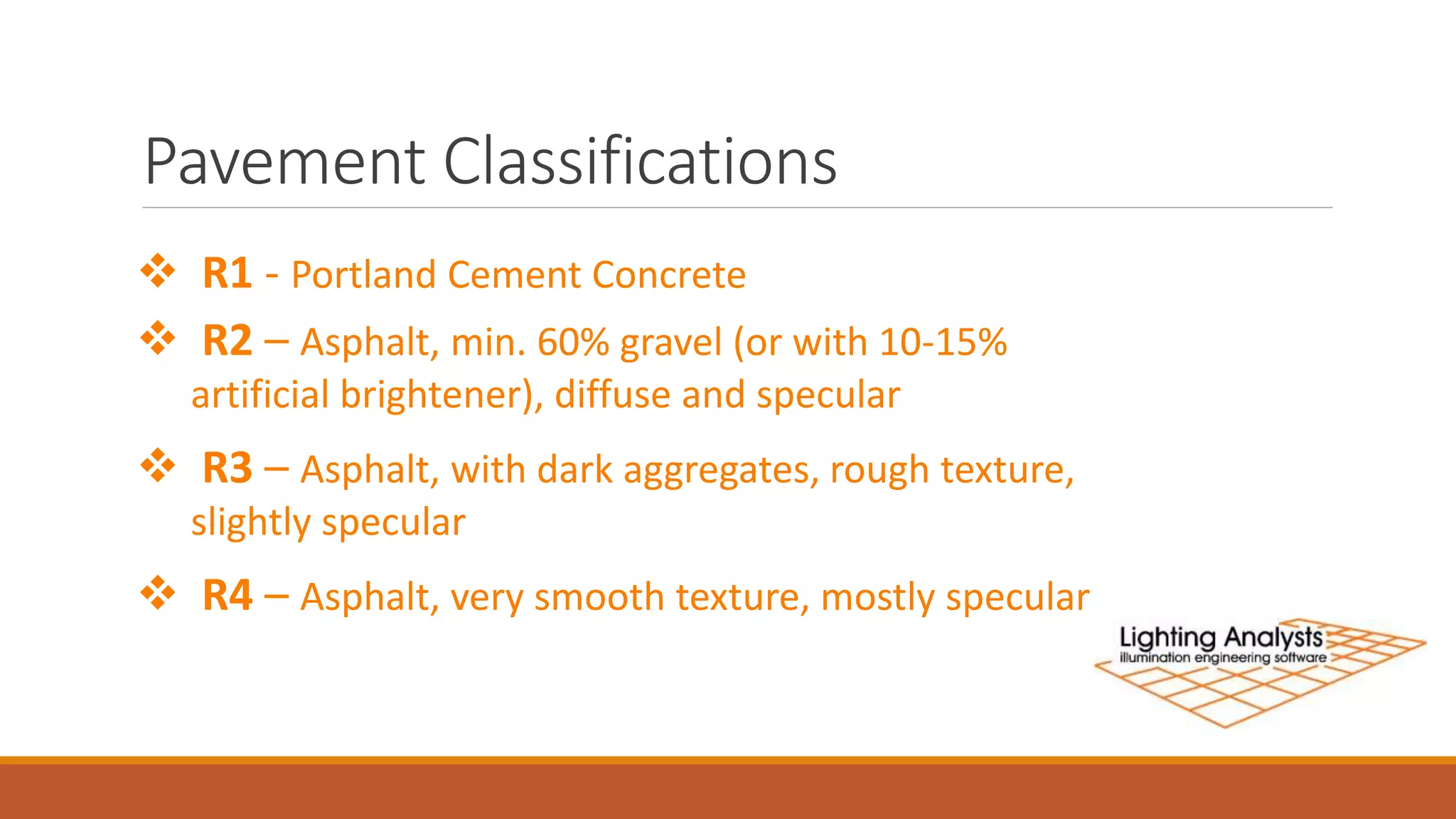 Pavement Classifications

❖ R1 - Portland Cement Concrete

❖ R2 – Asphalt, min. 60% gravel (or with 10-15% artificial brightener), diffuse and specular

❖ R3 – Asphalt, with dark aggregates, rough texture, slightly specular

❖ R4 – Asphalt, very smooth texture, mostly specular

Lighting Analysts
illumination engineering software